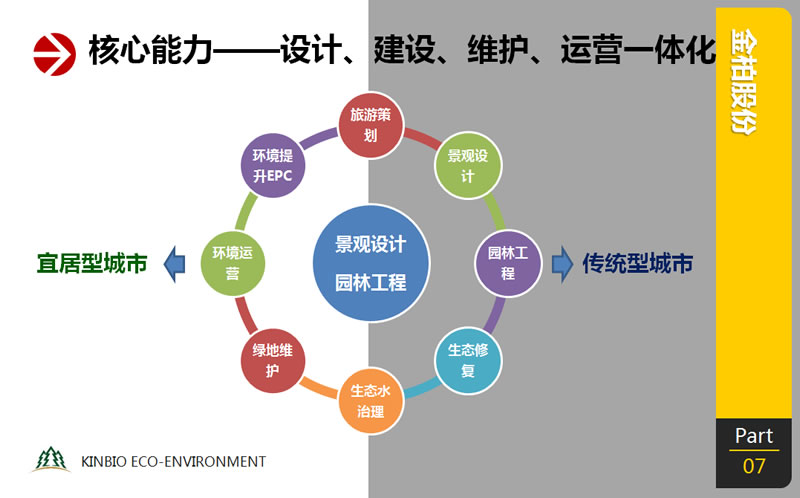 核心能力——设计、建设、维护、运营一体化

金柏股份

旅游策划

景观设计

园林工程

生态修复

生态水治理

绿地维护

环境运营

环境提升EPC

景观设计
园林工程

宜居型城市

传统型城市

KINBIO ECO-ENVIRONMENT

Part
07